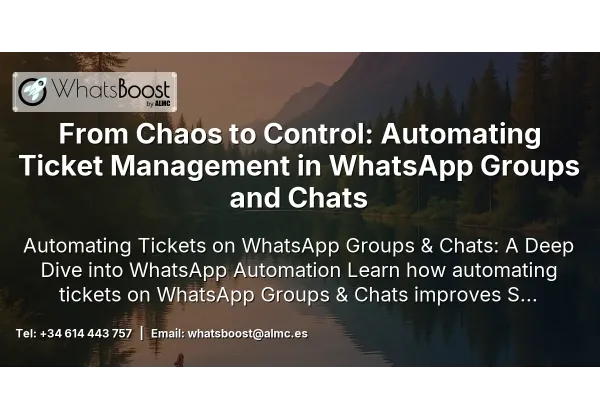 WhatsBoost by ALMC

From Chaos to Control: Automating Ticket Management in WhatsApp Groups and Chats

Automating Tickets on WhatsApp Groups & Chats: A Deep Dive into WhatsApp Automation Learn how automating tickets on WhatsApp Groups & Chats improves S...

Tel: +34 614 443 757 | Email: whatsboost@almc.es